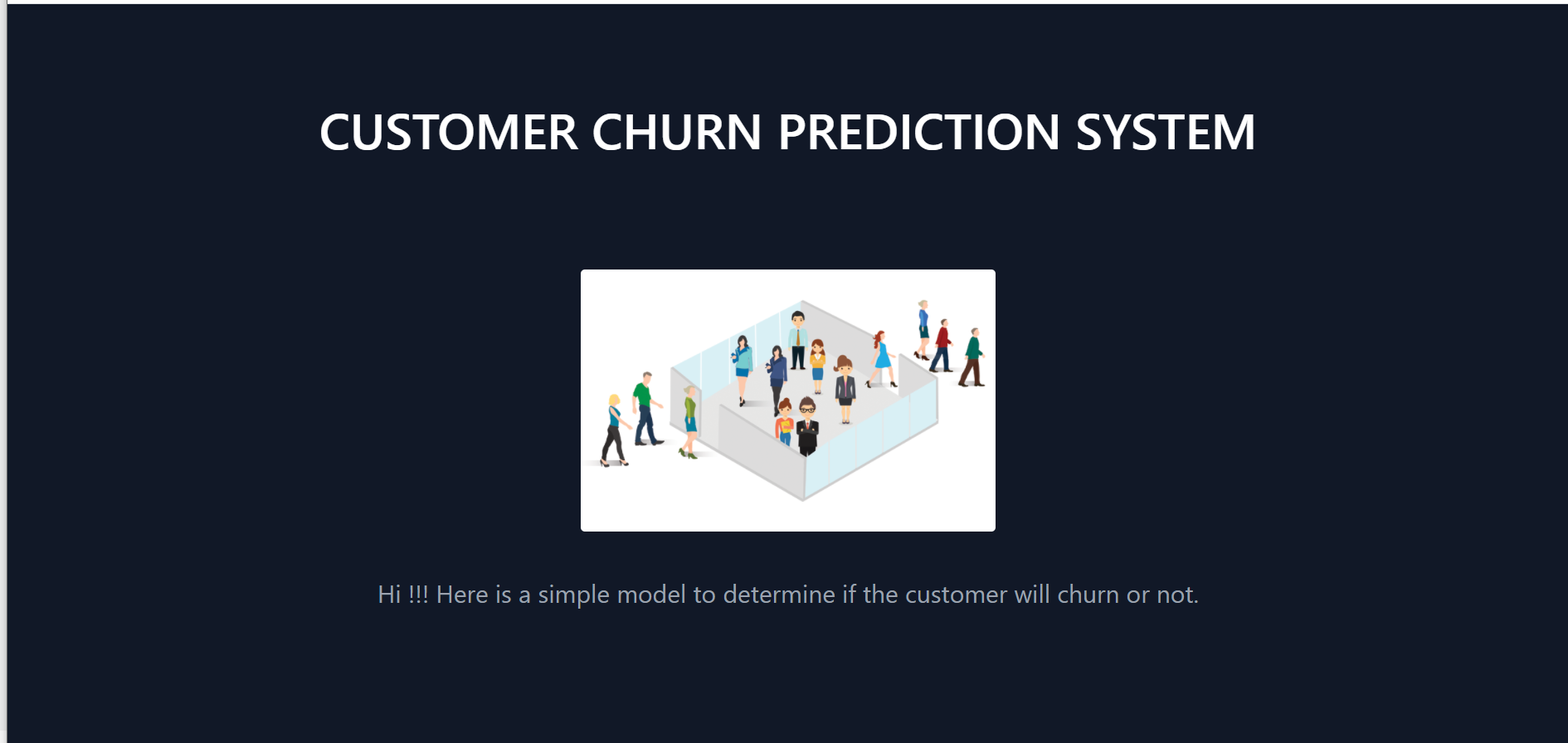 CUSTOMER CHURN PREDICTION SYSTEM

Hi !!! Here is a simple model to determine if the customer will churn or not.